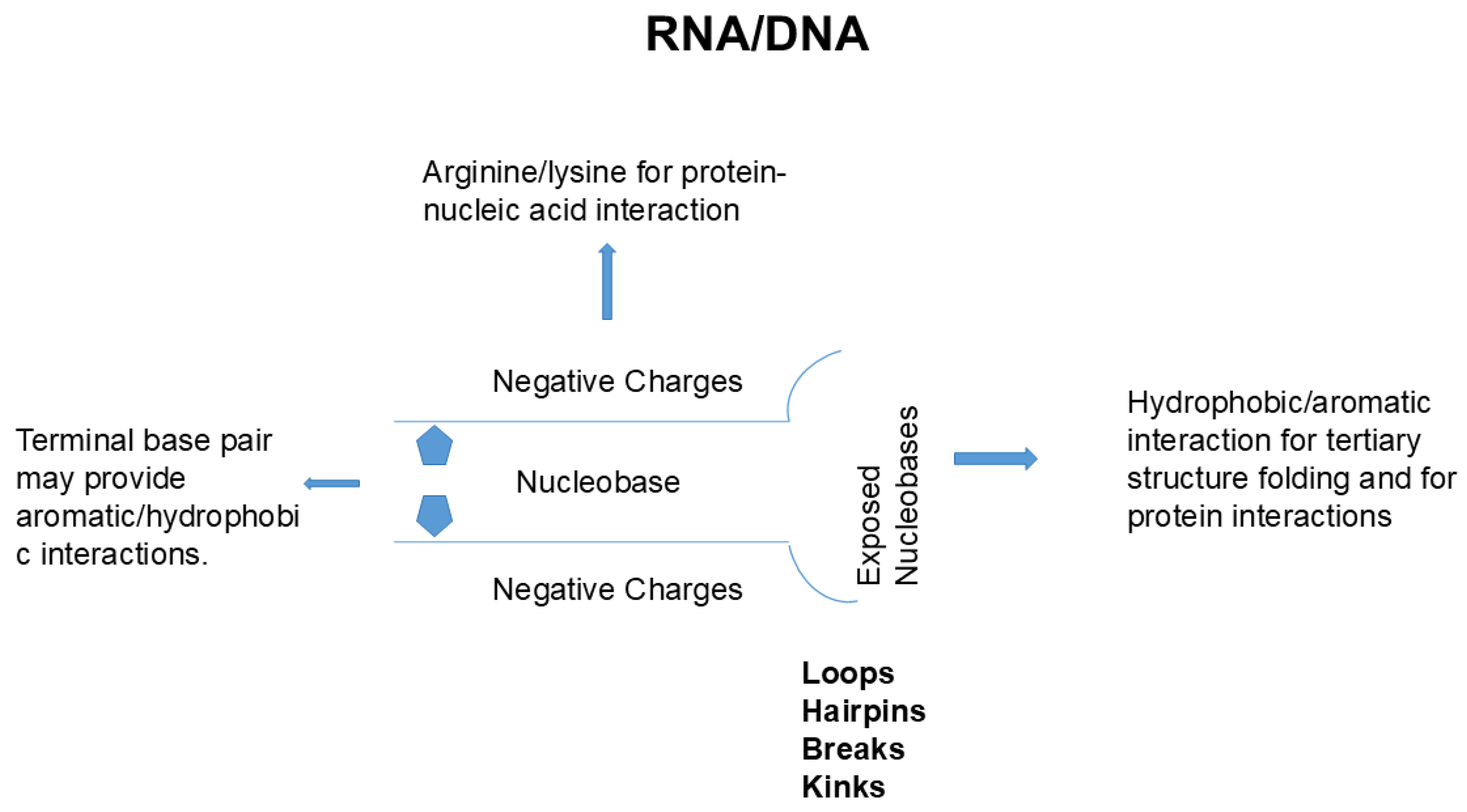 RNA/DNA

Arginine/lysine for protein-nucleic acid interaction

Negative Charges

Terminal base pair may provide aromatic/hydrophobic interactions.

Nucleobase

Exposed Nucleobases

Hydrophobic/aromatic interaction for tertiary structure folding and for protein interactions

Negative Charges

Loops
Hairpins
Breaks
Kinks